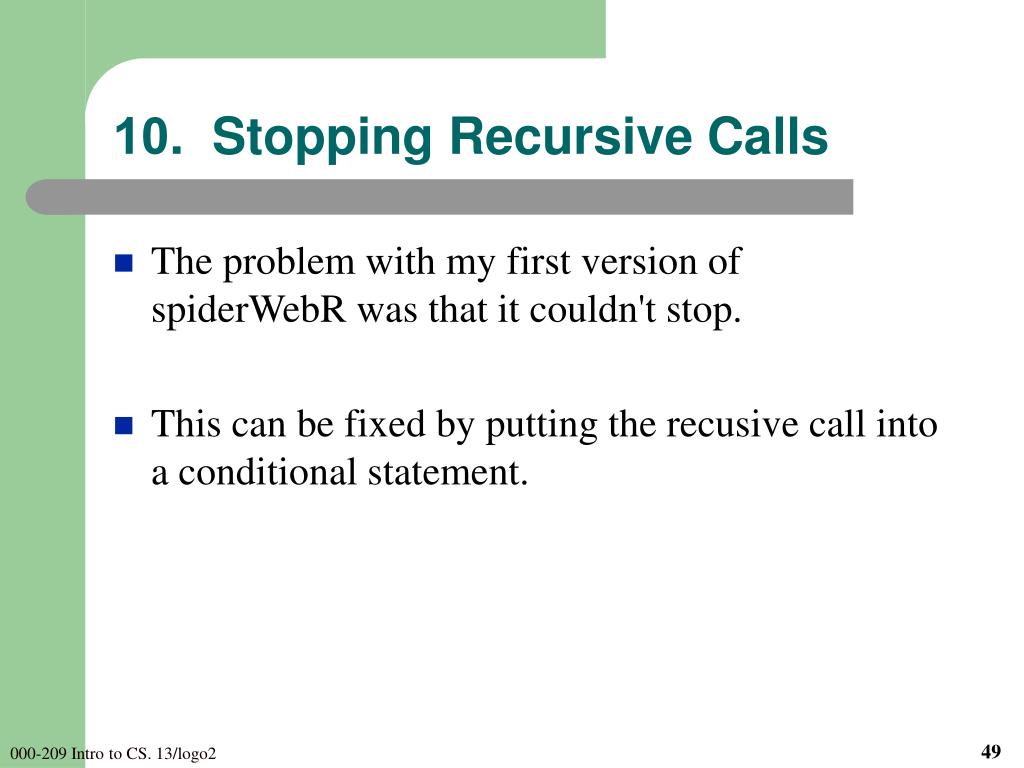 10.  Stopping Recursive Calls

The problem with my first version of spiderWebR was that it couldn't stop.

This can be fixed by putting the recusive call into a conditional statement.

000-209 Intro to CS. 13/logo2

49